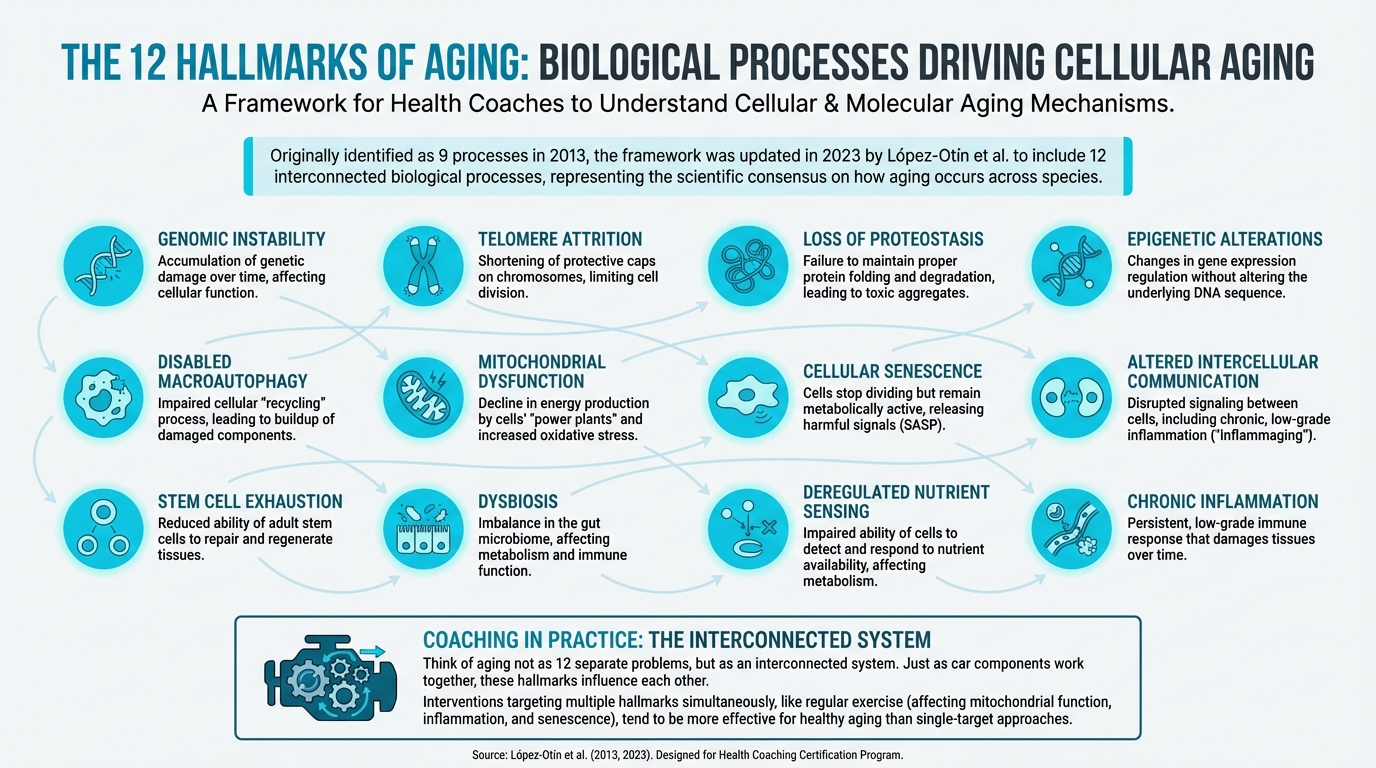 THE 12 HALLMARKS OF AGING: BIOLOGICAL PROCESSES DRIVING CELLULAR AGING

A Framework for Health Coaches to Understand Cellular & Molecular Aging Mechanisms.

Originally identified as 9 processes in 2013, the framework was updated in 2023 by López-Otín et al. to include 12 interconnected biological processes, representing the scientific consensus on how aging occurs across species.

GENOMIC INSTABILITY
Accumulation of genetic damage over time, affecting cellular function.

TELOMERE ATTRITION
Shortening of protective caps on chromosomes, limiting cell division.

LOSS OF PROTEOSTASIS
Failure to maintain proper protein folding and degradation, leading to toxic aggregates.

EPIGENETIC ALTERATIONS
Changes in gene expression regulation without altering the underlying DNA sequence.

DISABLED MACROAUTOPHAGY
Impaired cellular "recycling" process, leading to buildup of damaged components.

MITOCHONDRIAL DYSFUNCTION
Decline in energy production by cells' "power plants" and increased oxidative stress.

CELLULAR SENESCENCE
Cells stop dividing but remain metabolically active, releasing harmful signals (SASP).

ALTERED INTERCELLULAR COMMUNICATION
Disrupted signaling between cells, including chronic, low-grade inflammation ("Inflammaging").

STEM CELL EXHAUSTION
Reduced ability of adult stem cells to repair and regenerate tissues.

DYSBIOSIS
Imbalance in the gut microbiome, affecting metabolism and immune function.

DEREGULATED NUTRIENT SENSING
Impaired ability of cells to detect and respond to nutrient availability, affecting metabolism.

CHRONIC INFLAMMATION
Persistent, low-grade immune response that damages tissues over time.

COACHING IN PRACTICE: THE INTERCONNECTED SYSTEM
Think of aging not as 12 separate problems, but as an interconnected system. Just as car components work together, these hallmarks influence each other.
Interventions targeting multiple hallmarks simultaneously, like regular exercise (affecting mitochondrial function, inflammation, and senescence), tend to be more effective for healthy aging than single-target approaches.

Source: López-Otín et al. (2013, 2023). Designed for Health Coaching Certification Program.